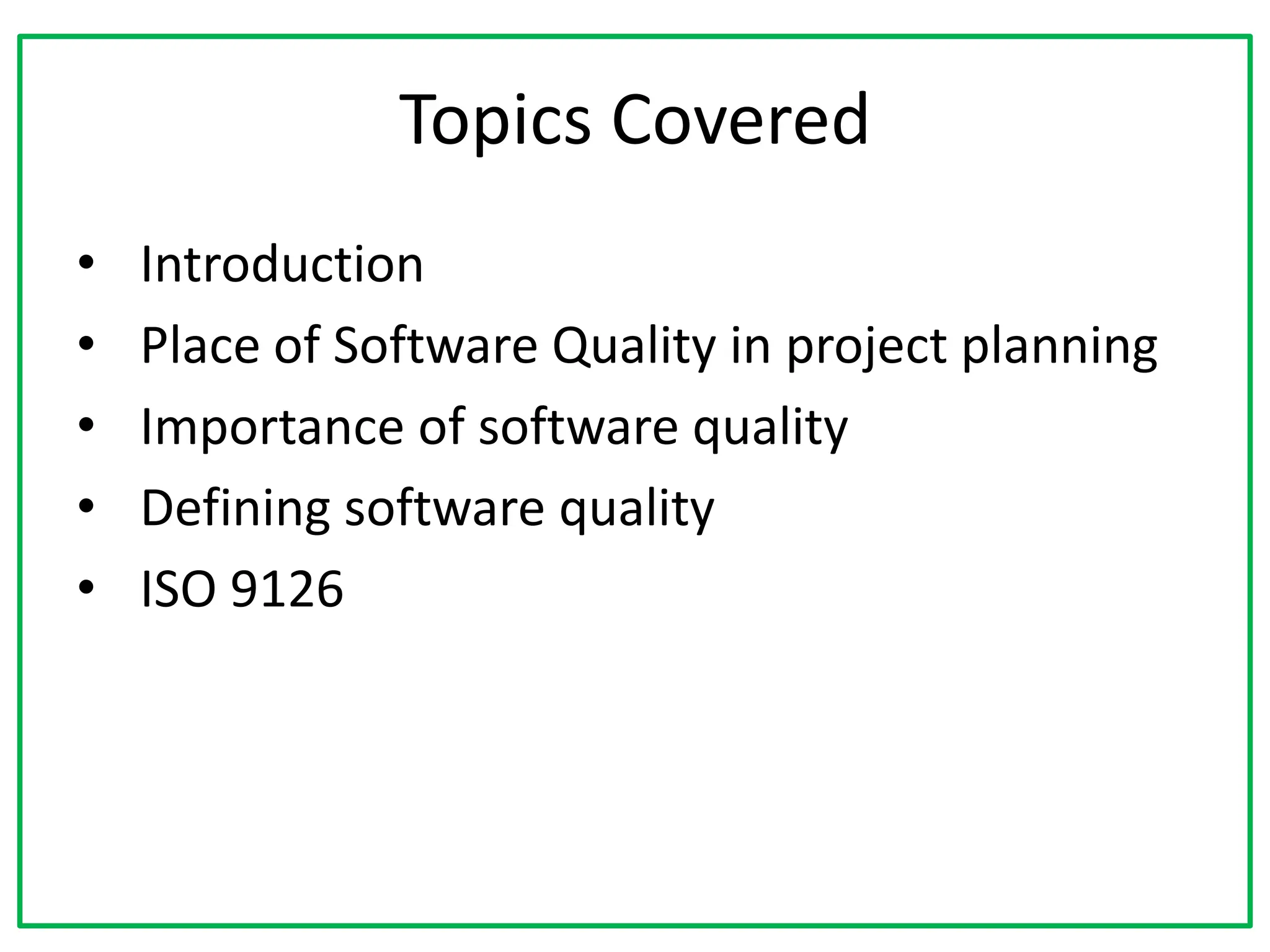 Topics Covered

• Introduction
• Place of Software Quality in project planning
• Importance of software quality
• Defining software quality
• ISO 9126